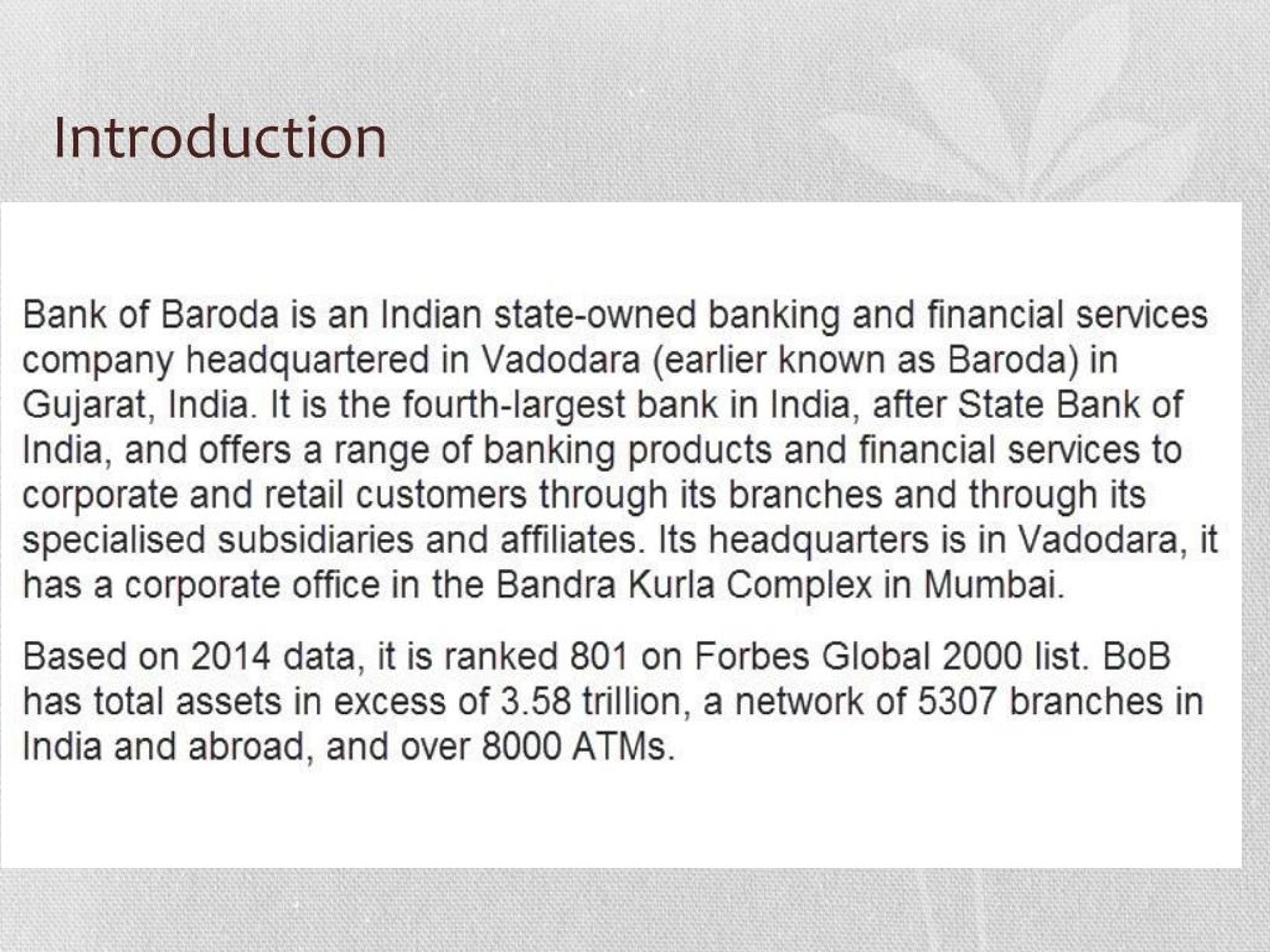 Introduction

Bank of Baroda is an Indian state-owned banking and financial services company headquartered in Vadodara (earlier known as Baroda) in Gujarat, India. It is the fourth-largest bank in India, after State Bank of India, and offers a range of banking products and financial services to corporate and retail customers through its branches and through its specialised subsidiaries and affiliates. Its headquarters is in Vadodara, it has a corporate office in the Bandra Kurla Complex in Mumbai.

Based on 2014 data, it is ranked 801 on Forbes Global 2000 list. BoB has total assets in excess of 3.58 trillion, a network of 5307 branches in India and abroad, and over 8000 ATMs.